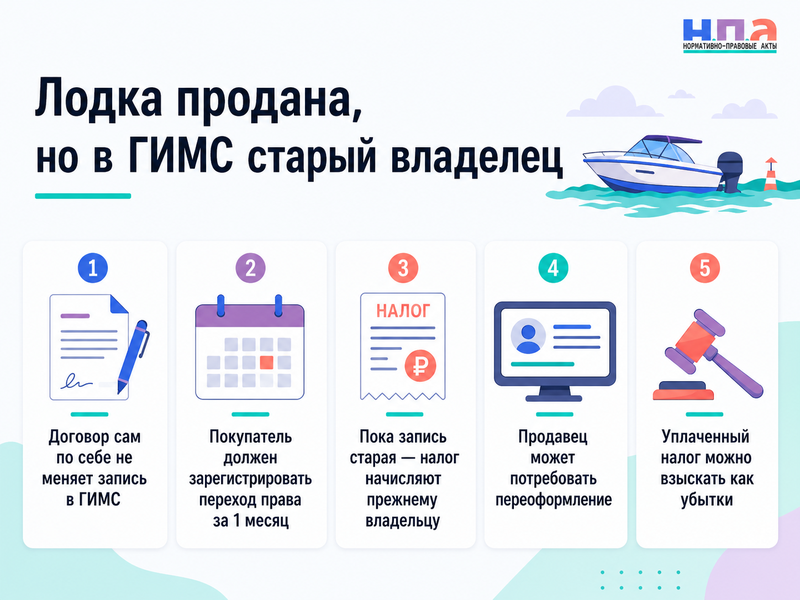 Н.П.А
НОРМАТИВНО-ПРАВОВЫЕ АКТЫ

Лодка продана, но в ГИМС старый владелец

1
Договор сам по себе не меняет запись в ГИМС

2
Покупатель должен зарегистрировать переход права за 1 месяц

3
НАЛОГ
₽
Пока запись старая — налог начисляют прежнему владельцу

4
Продавец может потребовать переоформление

5
Уплаченный налог можно взыскать как убытки